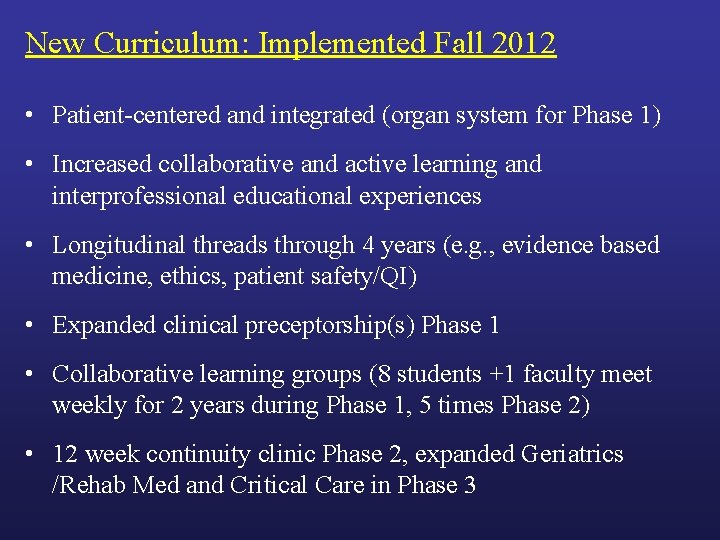 New Curriculum: Implemented Fall 2012

• Patient-centered and integrated (organ system for Phase 1)

• Increased collaborative and active learning and interprofessional educational experiences

• Longitudinal threads through 4 years (e.g., evidence based medicine, ethics, patient safety/QI)

• Expanded clinical preceptorship(s) Phase 1

• Collaborative learning groups (8 students +1 faculty meet weekly for 2 years during Phase 1, 5 times Phase 2)

• 12 week continuity clinic Phase 2, expanded Geriatrics /Rehab Med and Critical Care in Phase 3